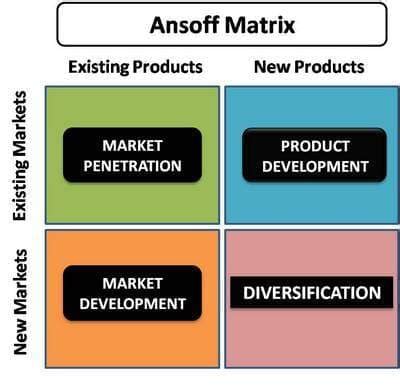 Ansoff Matrix

| | Existing Products | New Products |
|---|---|---|
| Existing Markets | MARKET PENETRATION | PRODUCT DEVELOPMENT |
| New Markets | MARKET DEVELOPMENT | DIVERSIFICATION |